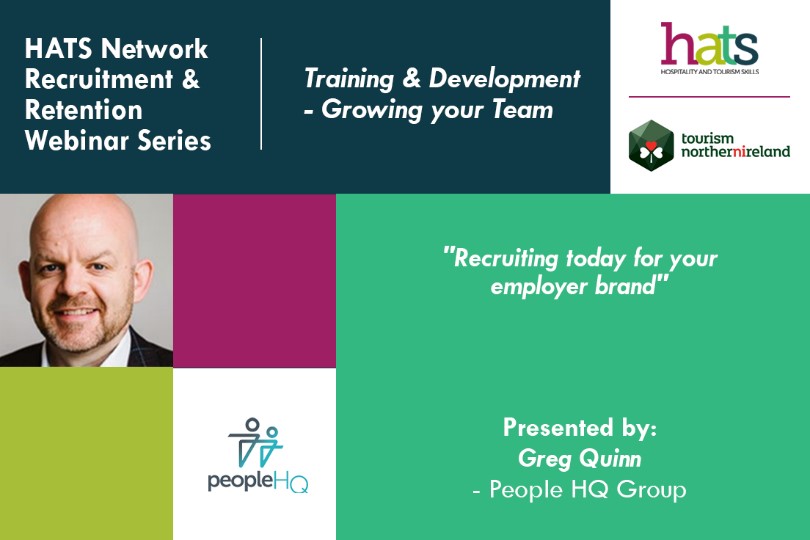 HATS Network Recruitment & Retention Webinar Series

Training & Development - Growing your Team

hats
HOSPITALITY AND TOURISM SKILLS

tourism northernireland

"Recruiting today for your employer brand"

peopleHQ

Presented by:
Greg Quinn
- People HQ Group